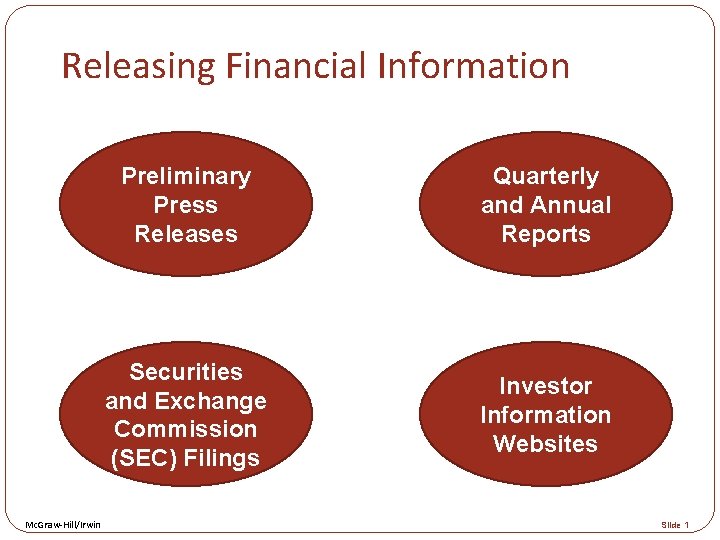 Releasing Financial Information

Preliminary Press Releases

Quarterly and Annual Reports

Securities and Exchange Commission (SEC) Filings

Investor Information Websites

McGraw-Hill/Irwin

Slide 1